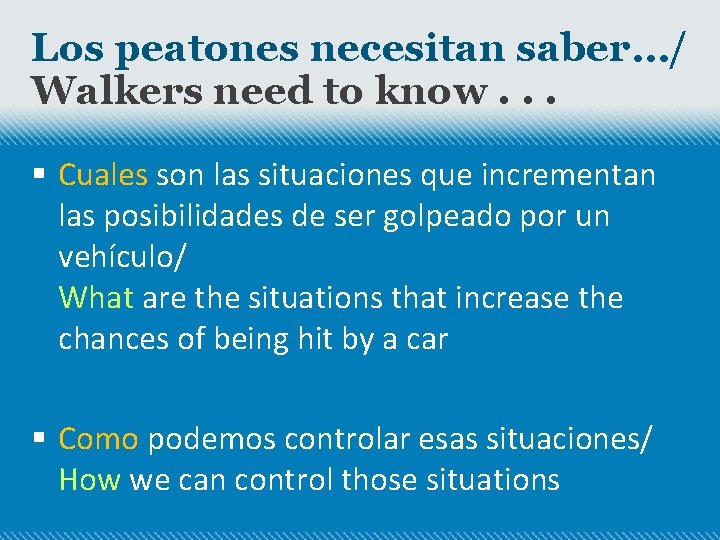 Los peatones necesitan saber…/
Walkers need to know . . .

▪ Cuales son las situaciones que incrementan las posibilidades de ser golpeado por un vehículo/
What are the situations that increase the chances of being hit by a car

▪ Como podemos controlar esas situaciones/
How we can control those situations